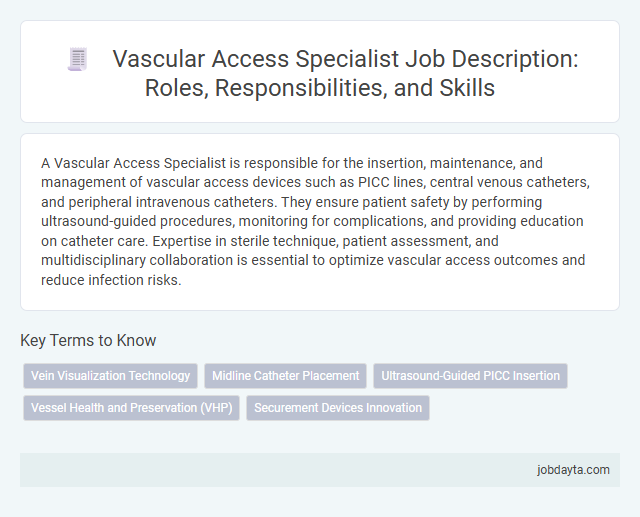 Vascular Access Specialist Job Description: Roles, Responsibilities, and Skills

A Vascular Access Specialist is responsible for the insertion, maintenance, and management of vascular access devices such as PICC lines, central venous catheters, and peripheral intravenous catheters. They ensure patient safety by performing ultrasound-guided procedures, monitoring for complications, and providing education on catheter care. Expertise in sterile technique, patient assessment, and multidisciplinary collaboration is essential to optimize vascular access outcomes and reduce infection risks.

Key Terms to Know

Vein Visualization Technology

Midline Catheter Placement

Ultrasound-Guided PICC Insertion

Vessel Health and Preservation (VHP)

Securement Devices Innovation

jobdayta.com